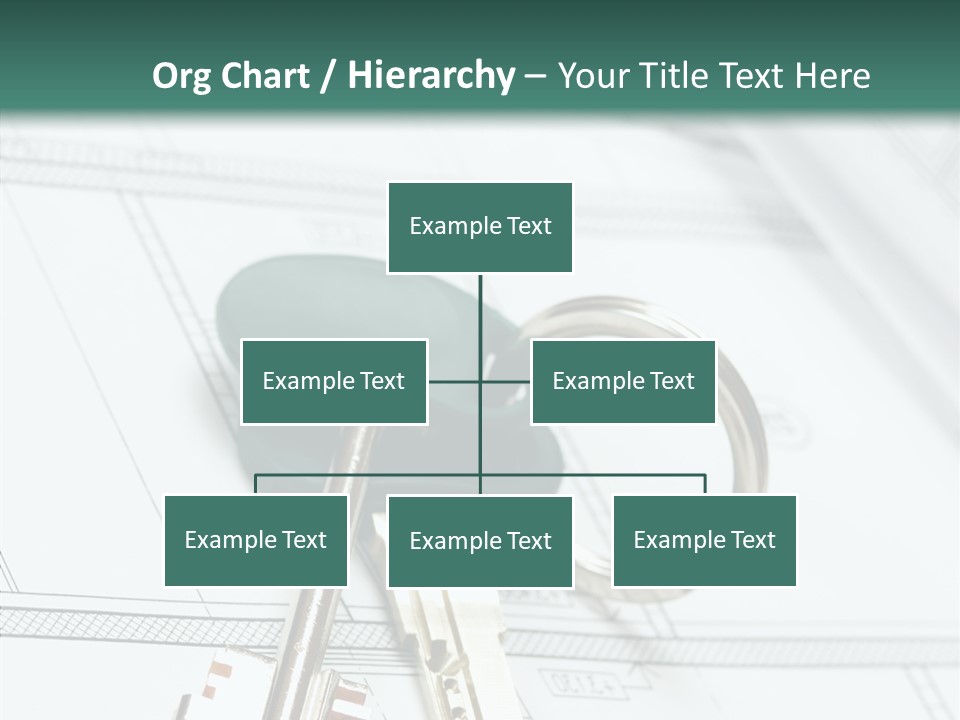 Org Chart / Hierarchy – Your Title Text Here

Example Text

Example Text

Example Text

Example Text

Example Text

Example Text